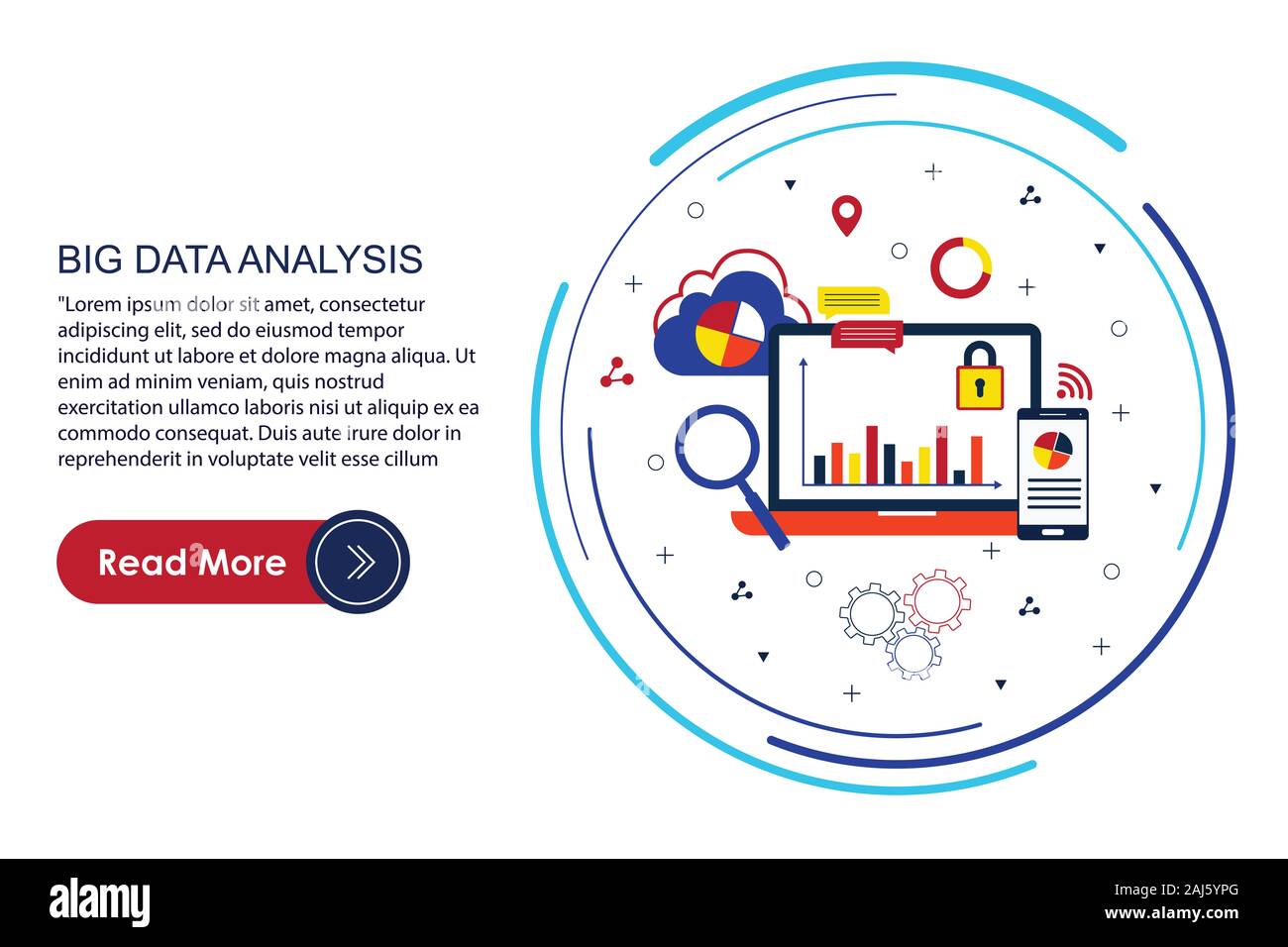 BIG DATA ANALYSIS

"Lorem ipsum dolor sit amet, consectetur adipiscing elit, sed do eiusmod tempor incididunt ut labore et dolore magna aliqua. Ut enim ad minim veniam, quis nostrud exercitation ullamco laboris nisi ut aliquip ex ea commodo consequat. Duis aute irure dolor in reprehenderit in voluptate velit esse cillum

Read More

alamy

Image ID: 2AJ5YPG
www.alamy.com